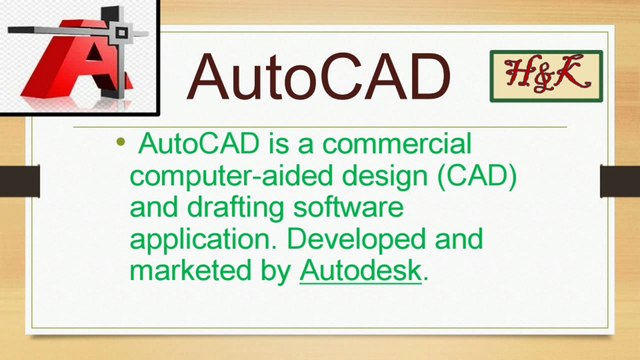 AutoCAD

H&K

• AutoCAD is a commercial computer-aided design (CAD) and drafting software application. Developed and marketed by Autodesk.